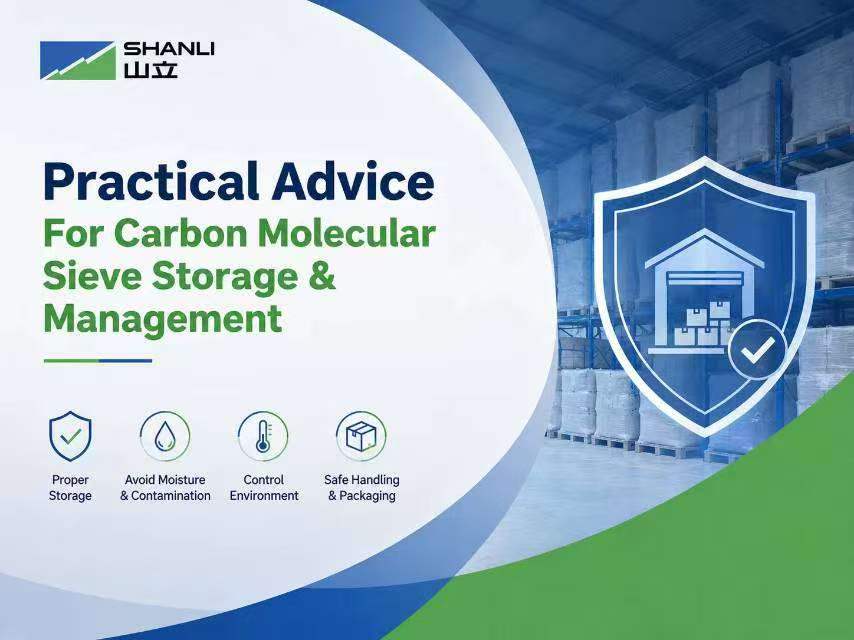 SHANLI
山立

Practical Advice
For Carbon Molecular Sieve Storage & Management

Proper Storage

Avoid Moisture & Contamination

Control Environment

Safe Handling & Packaging